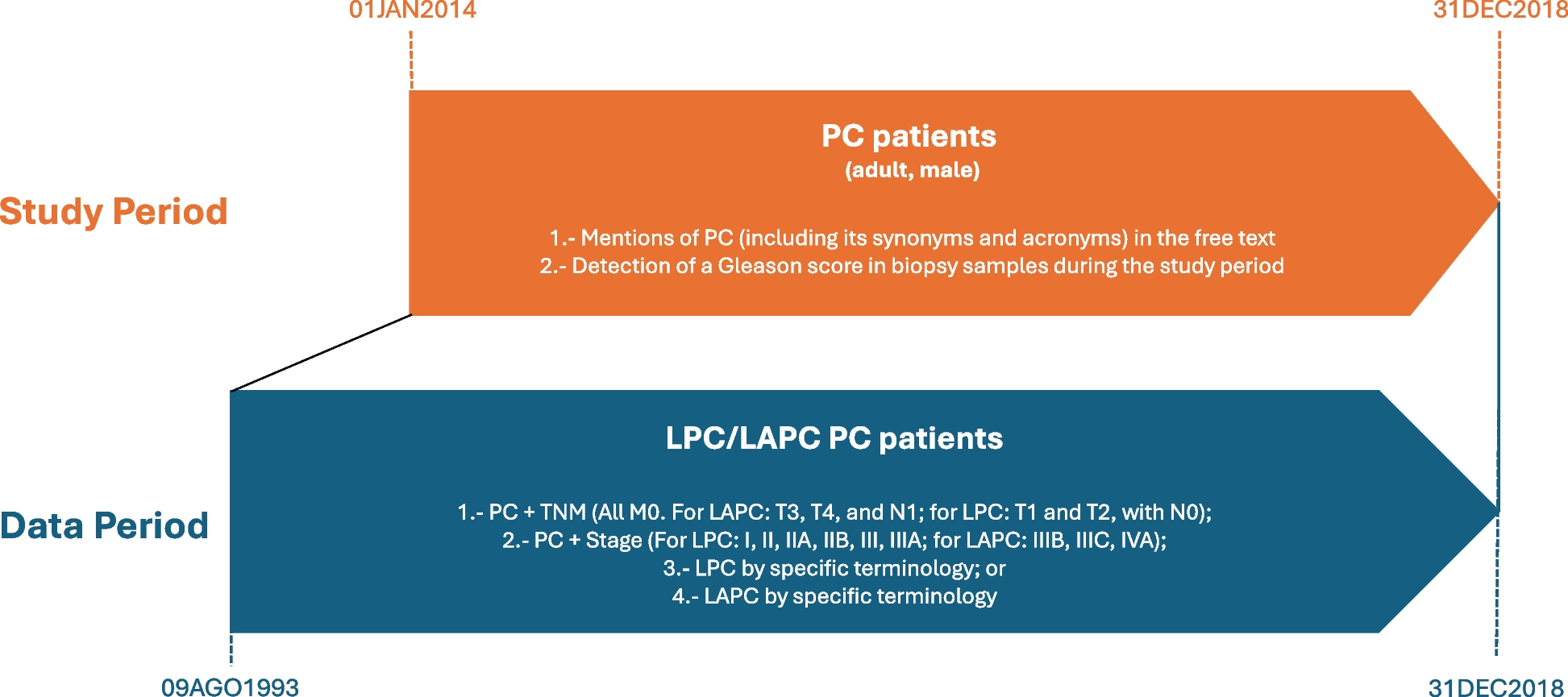 01JAN2014

31DEC2018

Study Period

PC patients
(adult, male)

1.- Mentions of PC (including its synonyms and acronyms) in the free text
2.- Detection of a Gleason score in biopsy samples during the study period

Data Period

LPC/LAPC PC patients

1.- PC + TNM (All M0. For LAPC: T3, T4, and N1; for LPC: T1 and T2, with N0);
2.- PC + Stage (For LPC: I, II, IIA, IIB, III, IIIA; for LAPC: IIIB, IIIC, IVA);
3.- LPC by specific terminology; or
4.- LAPC by specific terminology

09AGO1993

31DEC2018